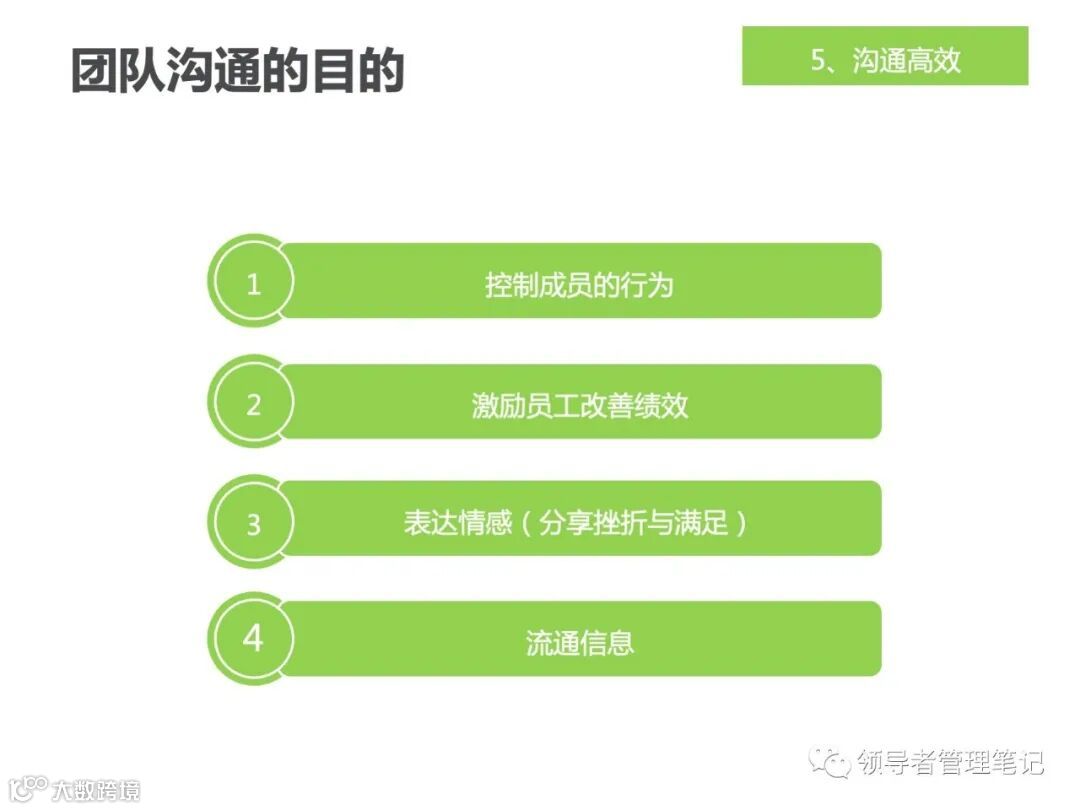 团队沟通的目的

5、沟通高效

1 控制成员的行为

2 激励员工改善绩效

3 表达情感（分享挫折与满足）

4 流通信息

领导者管理笔记

大数跨境